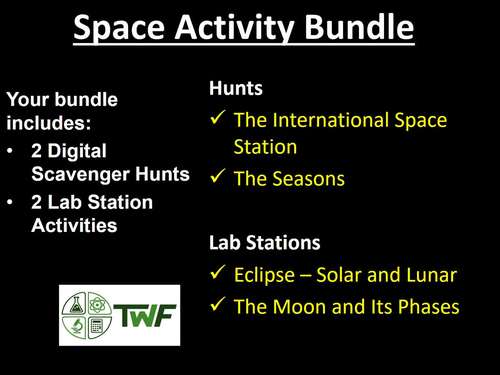 Space Activity Bundle

Your bundle includes:
• 2 Digital Scavenger Hunts
• 2 Lab Station Activities

TWF

Hunts
✓ The International Space Station
✓ The Seasons

Lab Stations
✓ Eclipse – Solar and Lunar
✓ The Moon and Its Phases